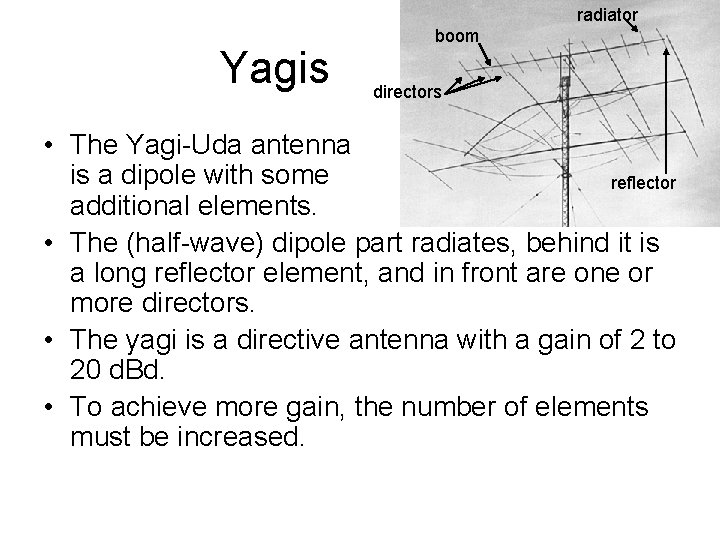 Yagis

radiator
boom
directors
reflector

• The Yagi-Uda antenna is a dipole with some additional elements.
• The (half-wave) dipole part radiates, behind it is a long reflector element, and in front are one or more directors.
• The yagi is a directive antenna with a gain of 2 to 20 dBd.
• To achieve more gain, the number of elements must be increased.